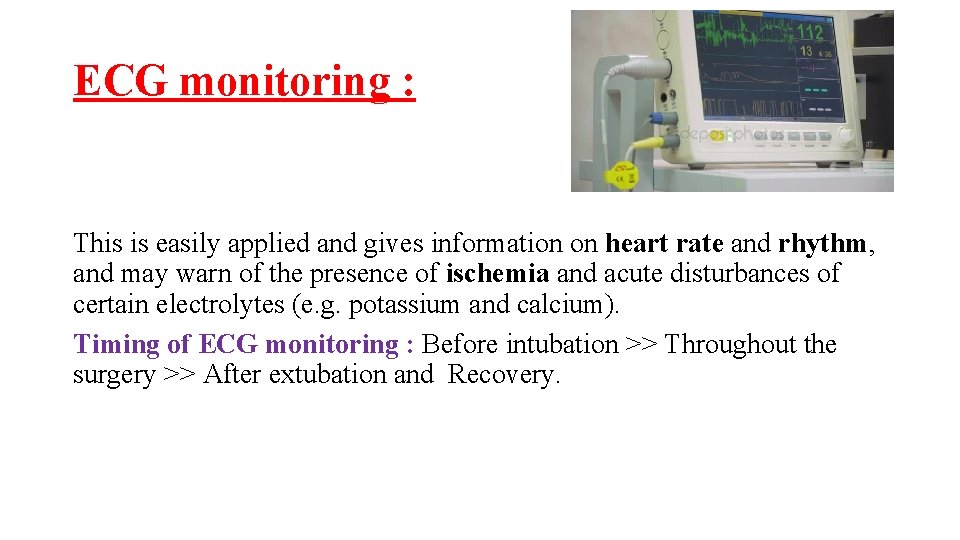 ECG monitoring :

112
13

This is easily applied and gives information on heart rate and rhythm, and may warn of the presence of ischemia and acute disturbances of certain electrolytes (e.g. potassium and calcium).

Timing of ECG monitoring : Before intubation >> Throughout the surgery >> After extubation and Recovery.